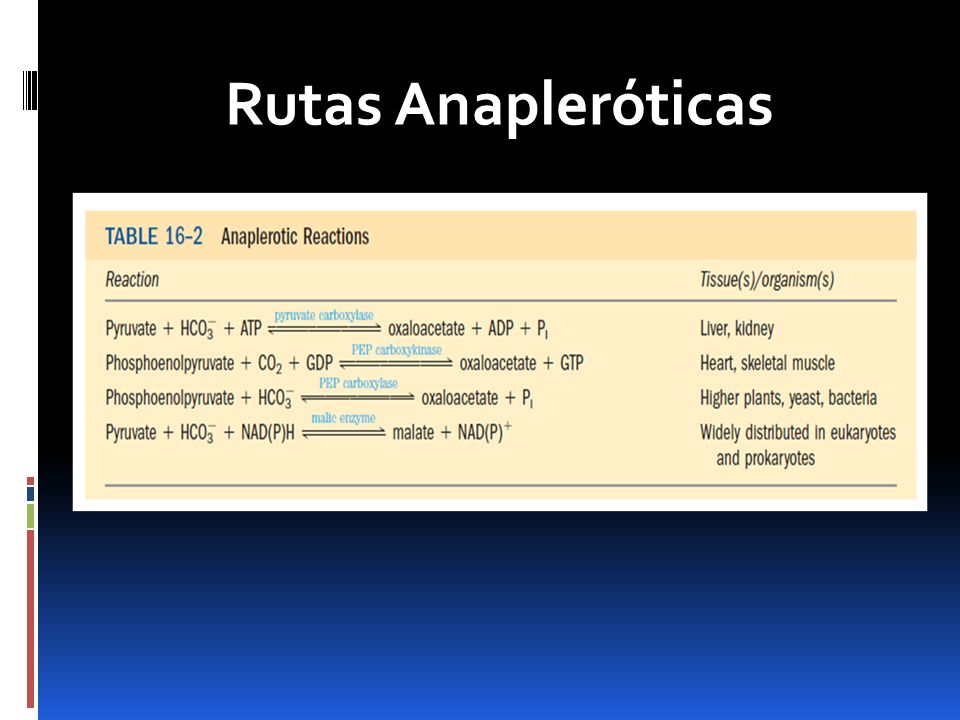 Rutas Anapleróticas

TABLE 16-2 Anaplerotic Reactions

| Reaction | Tissue(s)/organism(s) |
|---|---|
| Pyruvate + $HCO_3^-$ + ATP $\xrightleftharpoons{\text{pyruvate carboxylase}}$ oxaloacetate + ADP + $P_i$ | Liver, kidney |
| Phosphoenolpyruvate + $CO_2$ + GDP $\xrightleftharpoons{\text{PEP carboxykinase}}$ oxaloacetate + GTP | Heart, skeletal muscle |
| Phosphoenolpyruvate + $HCO_3^-$ $\xrightleftharpoons{\text{PEP carboxylase}}$ oxaloacetate + $P_i$ | Higher plants, yeast, bacteria |
| Pyruvate + $HCO_3^-$ + NAD(P)H $\xrightleftharpoons{\text{malic enzyme}}$ malate + $NAD(P)^+$ | Widely distributed in eukaryotes and prokaryotes |